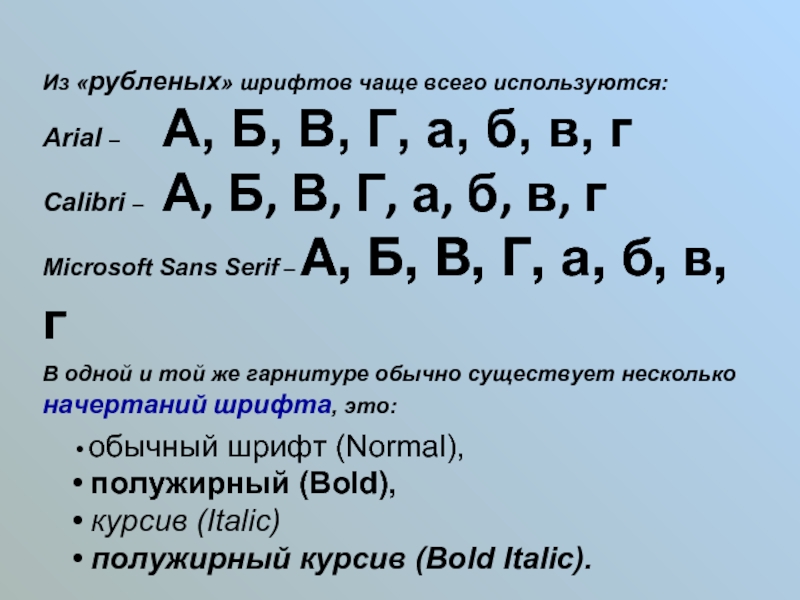 Из «рубленых» шрифтов чаще всего используются:

Arial – А, Б, В, Г, а, б, в, г

Calibri – А, Б, В, Г, а, б, в, г

Microsoft Sans Serif – А, Б, В, Г, а, б, в, г

В одной и той же гарнитуре обычно существует несколько начертаний шрифта, это:

• обычный шрифт (Normal),
• полужирный (Bold),
• курсив (Italic)
• полужирный курсив (Bold Italic).